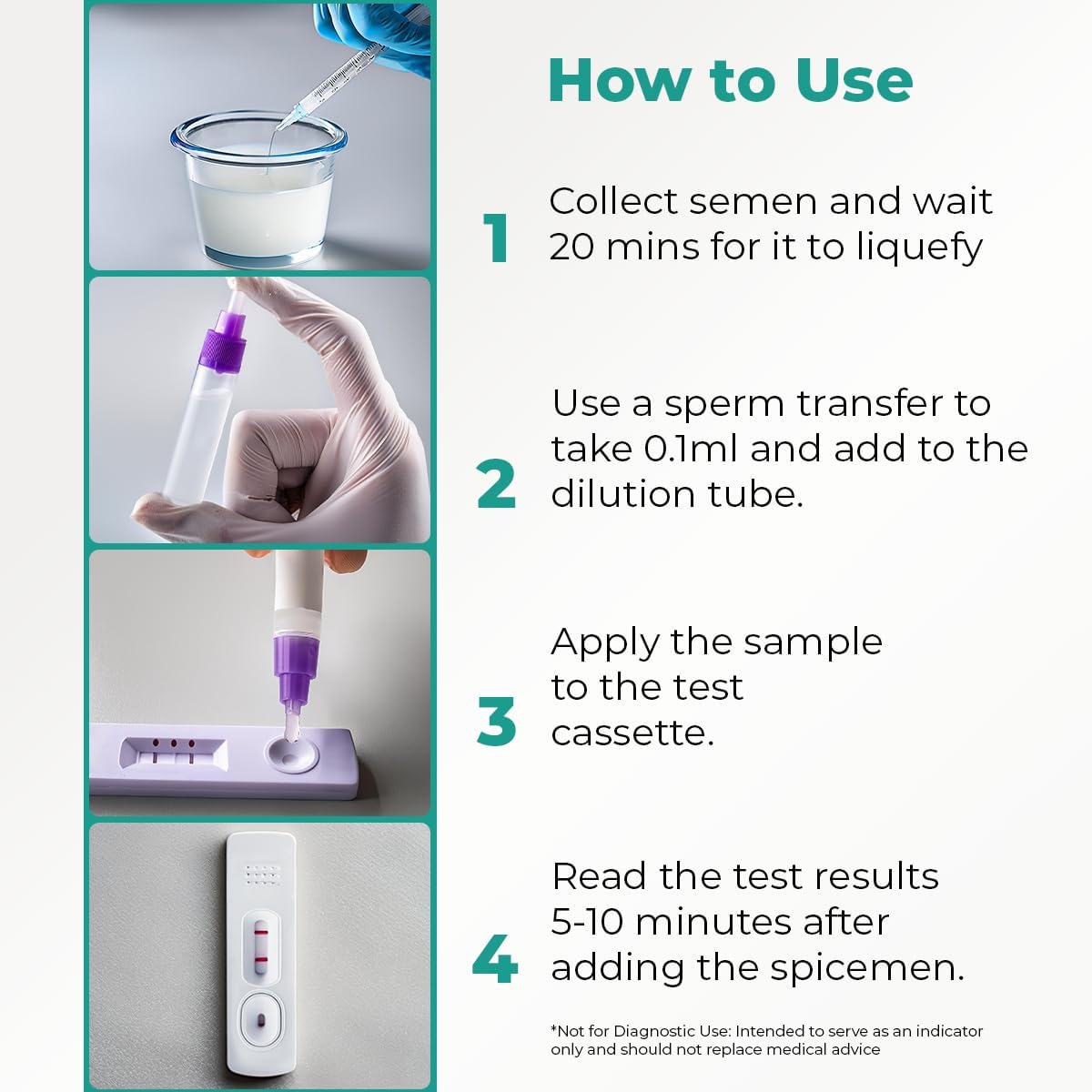 How to Use

1 Collect semen and wait 20 mins for it to liquefy

2 Use a sperm transfer to take 0.1ml and add to the dilution tube.

3 Apply the sample to the test cassette.

4 Read the test results 5-10 minutes after adding the spicemen.

*Not for Diagnostic Use: Intended to serve as an indicator only and should not replace medical advice